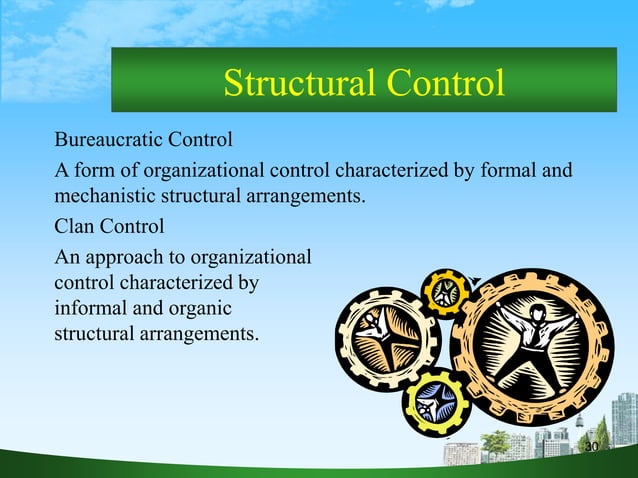 Structural Control

Bureaucratic Control

A form of organizational control characterized by formal and mechanistic structural arrangements.

Clan Control

An approach to organizational control characterized by informal and organic structural arrangements.

30